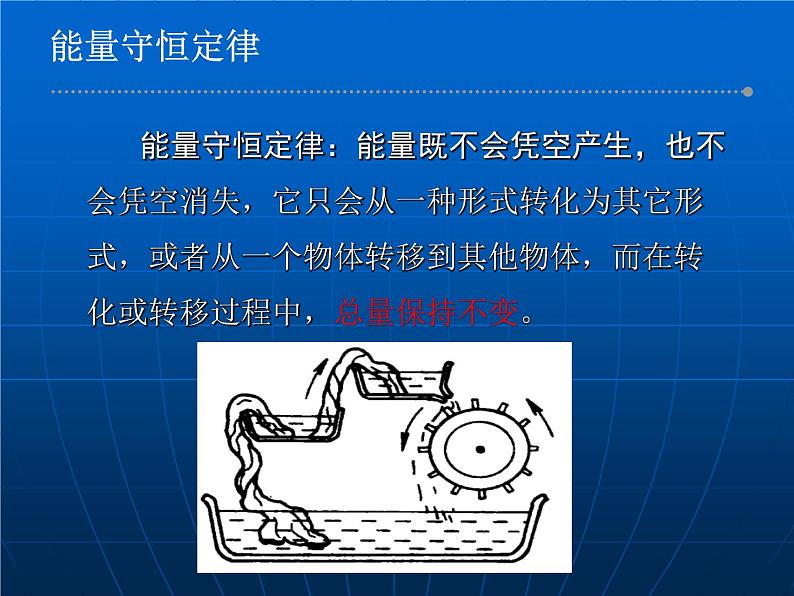 能量守恒定律

能量守恒定律：能量既不会凭空产生，也不会凭空消失，它只会从一种形式转化为其它形式，或者从一个物体转移到其他物体，而在转化或转移过程中，总量保持不变。